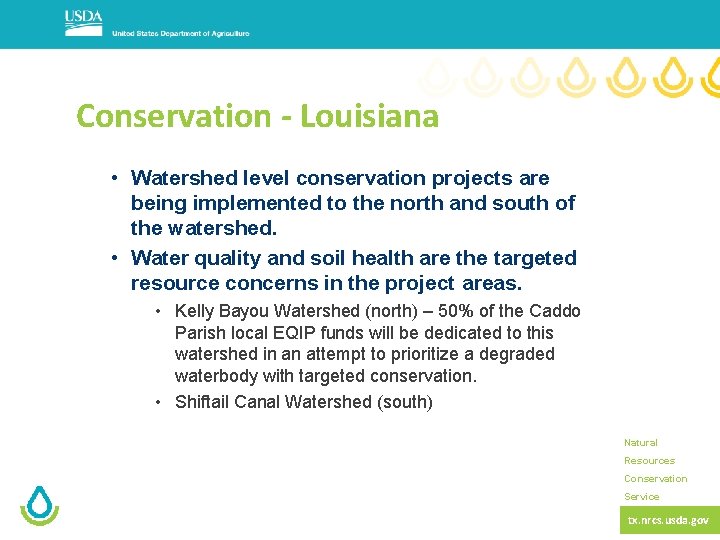 USDA
United States Department of Agriculture

Conservation - Louisiana

• Watershed level conservation projects are being implemented to the north and south of the watershed.
• Water quality and soil health are the targeted resource concerns in the project areas.
• Kelly Bayou Watershed (north) – 50% of the Caddo Parish local EQIP funds will be dedicated to this watershed in an attempt to prioritize a degraded waterbody with targeted conservation.
• Shiftail Canal Watershed (south)

Natural
Resources
Conservation
Service

tx.nrcs.usda.gov